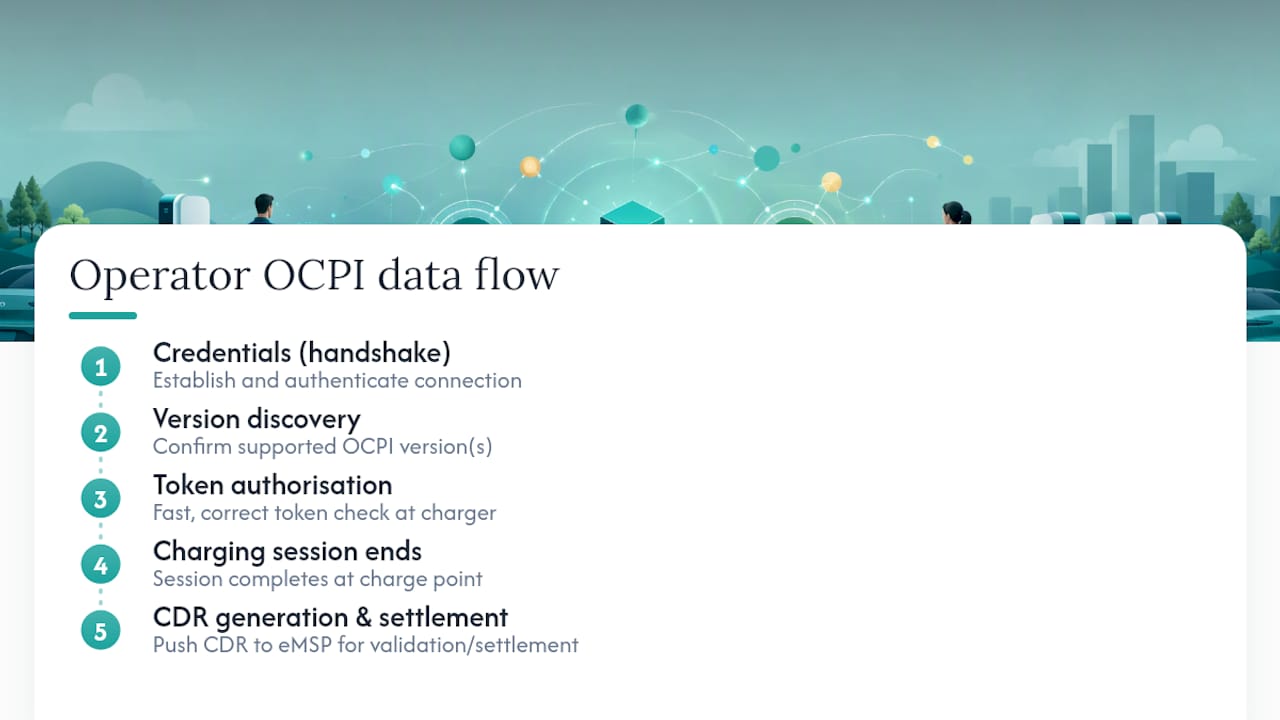 Operator OCPI data flow

1 Credentials (handshake)
Establish and authenticate connection

2 Version discovery
Confirm supported OCPI version(s)

3 Token authorisation
Fast, correct token check at charger

4 Charging session ends
Session completes at charge point

5 CDR generation & settlement
Push CDR to eMSP for validation/settlement